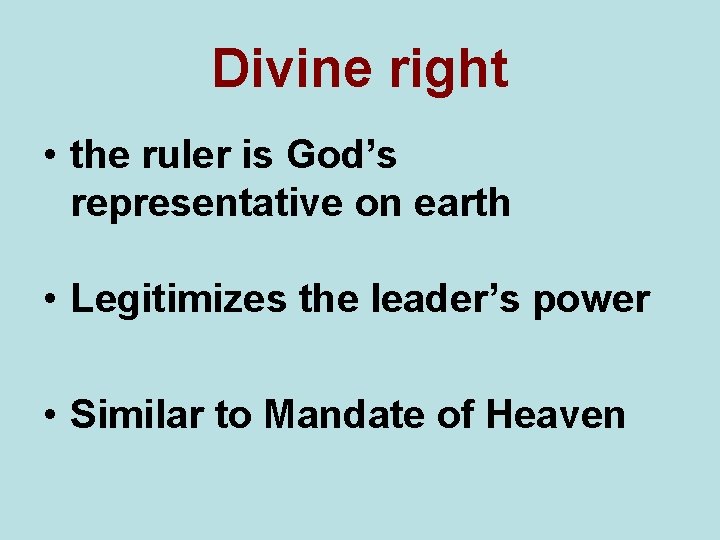 Divine right

• the ruler is God’s representative on earth

• Legitimizes the leader’s power

• Similar to Mandate of Heaven